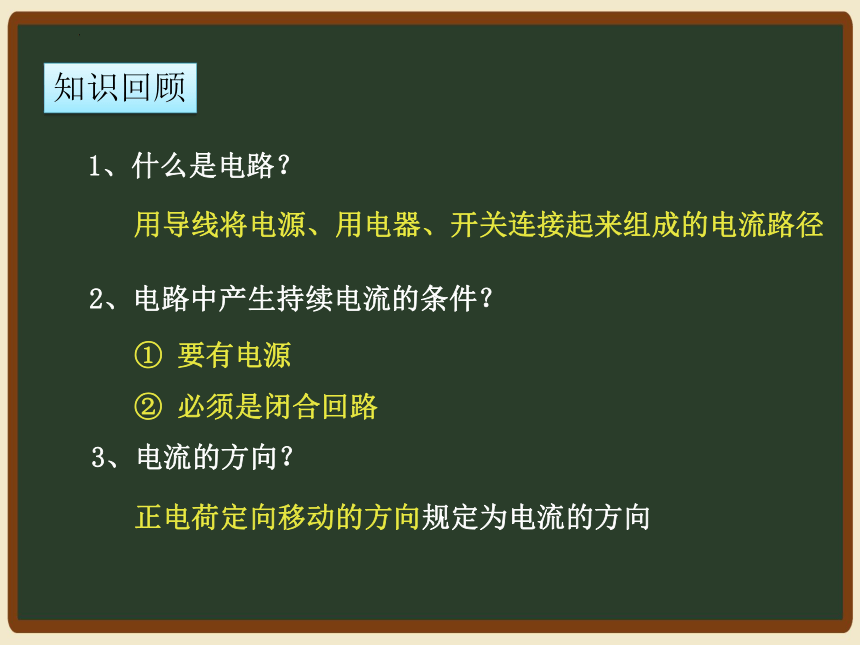 知识回顾

1、什么是电路？

用导线将电源、用电器、开关连接起来组成的电流路径

2、电路中产生持续电流的条件？

① 要有电源

② 必须是闭合回路

3、电流的方向？

正电荷定向移动的方向规定为电流的方向